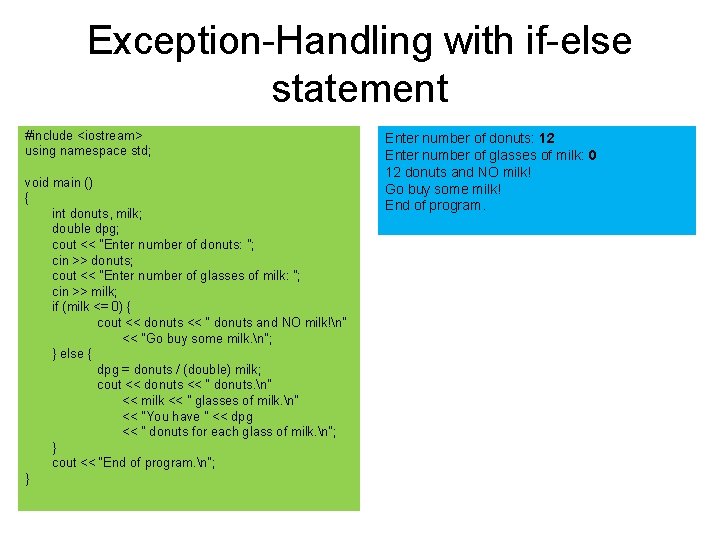 Exception-Handling with if-else statement

#include <iostream>
using namespace std;

void main ()
{
int donuts, milk;
double dpg;
cout << "Enter number of donuts: ";
cin >> donuts;
cout << "Enter number of glasses of milk: ";
cin >> milk;
if (milk <= 0) {
cout << donuts << " donuts and NO milk!\n"
<< "Go buy some milk.\n";
} else {
dpg = donuts / (double) milk;
cout << donuts << " donuts.\n"
<< milk << " glasses of milk.\n"
<< "You have " << dpg
<< " donuts for each glass of milk.\n";
}
cout << "End of program.\n";
}

Enter number of donuts: 12
Enter number of glasses of milk: 0
12 donuts and NO milk!
Go buy some milk!
End of program.